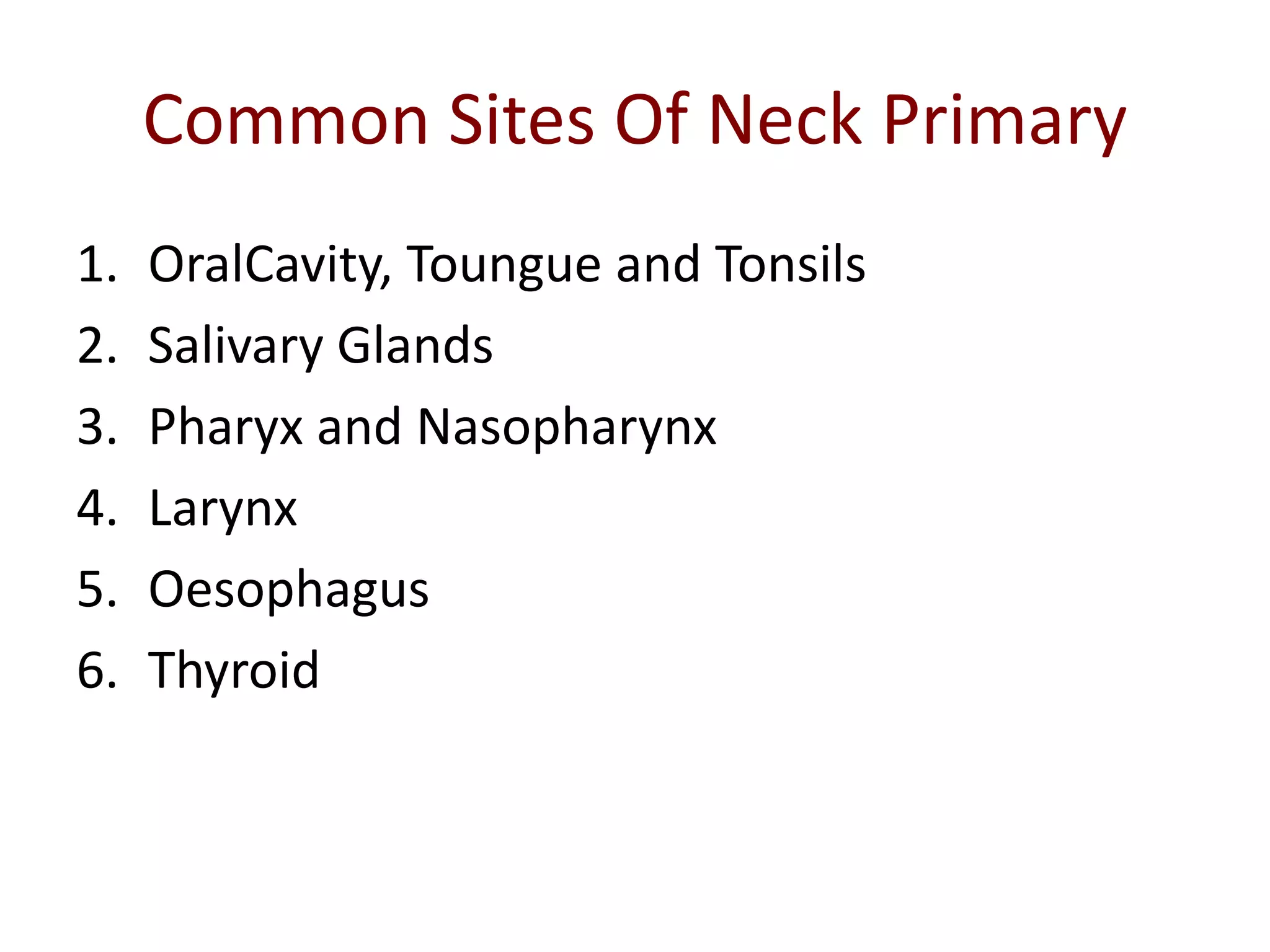 Common Sites Of Neck Primary

1. OralCavity, Toungue and Tonsils
2. Salivary Glands
3. Pharyx and Nasopharynx
4. Larynx
5. Oesophagus
6. Thyroid